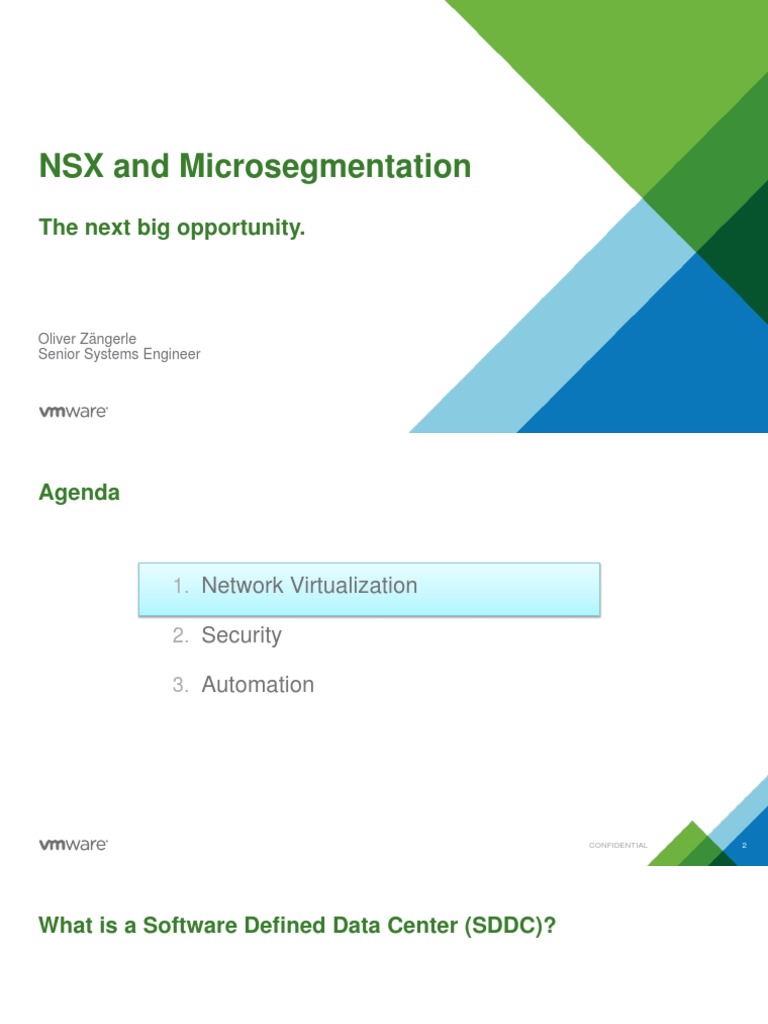 NSX and Microsegmentation

The next big opportunity.

Oliver Zängerle
Senior Systems Engineer

vmware

Agenda

1. Network Virtualization

2. Security

3. Automation

vmware

CONFIDENTIAL

2

What is a Software Defined Data Center (SDDC)?